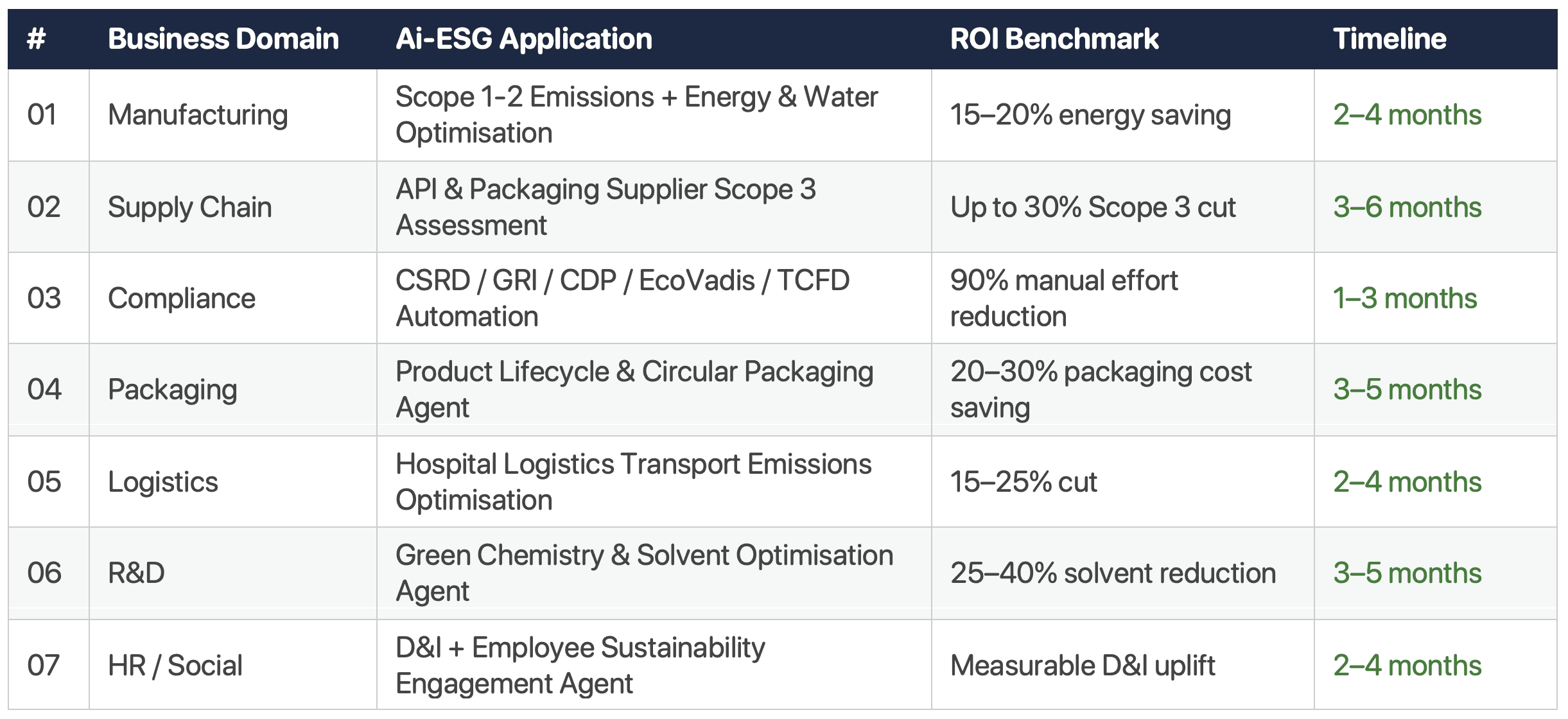 | # | Business Domain | Ai-ESG Application | ROI Benchmark | Timeline |
|---|---|---|---|---|
| 01 | Manufacturing | Scope 1-2 Emissions + Energy & Water Optimisation | 15–20% energy saving | 2–4 months |
| 02 | Supply Chain | API & Packaging Supplier Scope 3 Assessment | Up to 30% Scope 3 cut | 3–6 months |
| 03 | Compliance | CSRD / GRI / CDP / EcoVadis / TCFD Automation | 90% manual effort reduction | 1–3 months |
| 04 | Packaging | Product Lifecycle & Circular Packaging Agent | 20–30% packaging cost saving | 3–5 months |
| 05 | Logistics | Hospital Logistics Transport Emissions Optimisation | 15–25% cut | 2–4 months |
| 06 | R&D | Green Chemistry & Solvent Optimisation Agent | 25–40% solvent reduction | 3–5 months |
| 07 | HR / Social | D&I + Employee Sustainability Engagement Agent | Measurable D&I uplift | 2–4 months |